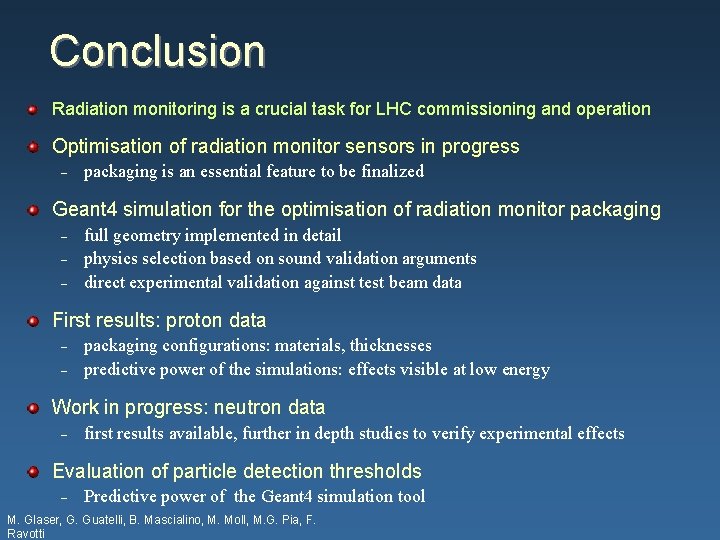 Conclusion

Radiation monitoring is a crucial task for LHC commissioning and operation

Optimisation of radiation monitor sensors in progress
– packaging is an essential feature to be finalized

Geant4 simulation for the optimisation of radiation monitor packaging
– full geometry implemented in detail
– physics selection based on sound validation arguments
– direct experimental validation against test beam data

First results: proton data
– packaging configurations: materials, thicknesses
– predictive power of the simulations: effects visible at low energy

Work in progress: neutron data
– first results available, further in depth studies to verify experimental effects

Evaluation of particle detection thresholds
– Predictive power of the Geant4 simulation tool

M. Glaser, G. Guatelli, B. Mascialino, M. Moll, M.G. Pia, F. Ravotti